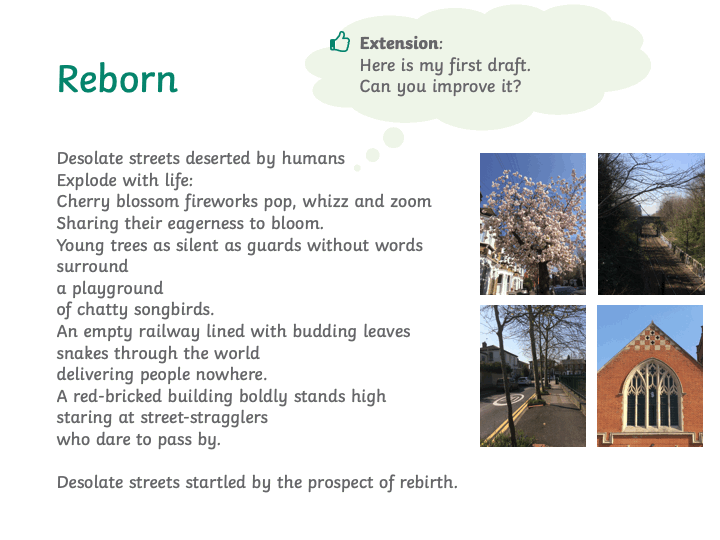 Reborn

Extension:
Here is my first draft.
Can you improve it?

Desolate streets deserted by humans
Explode with life:
Cherry blossom fireworks pop, whizz and zoom
Sharing their eagerness to bloom.
Young trees as silent as guards without words
surround
a playground
of chatty songbirds.
An empty railway lined with budding leaves
snakes through the world
delivering people nowhere.
A red-bricked building boldly stands high
staring at street-stragglers
who dare to pass by.

Desolate streets startled by the prospect of rebirth.